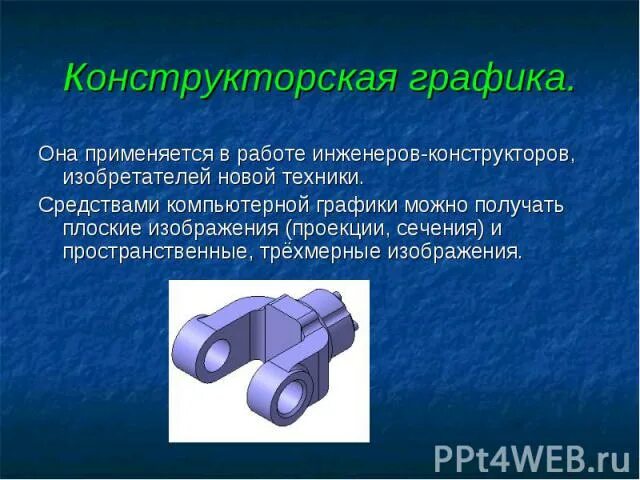 Конструкторская графика.

Она применяется в работе инженеров-конструкторов, изобретателей новой техники.

Средствами компьютерной графики можно получать плоские изображения (проекции, сечения) и пространственные, трёхмерные изображения.

PPt4WEB.ru